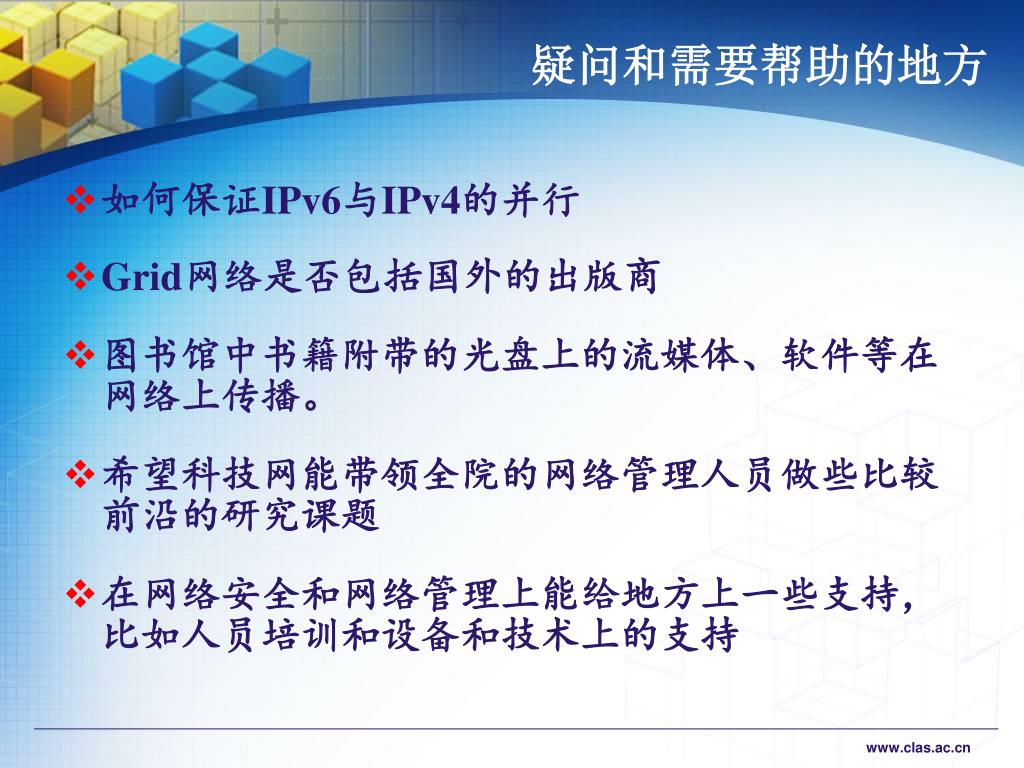 疑问和需要帮助的地方

❖如何保证IPv6与IPv4的并行

❖Grid网络是否包括国外的出版商

❖图书馆中书籍附带的光盘上的流媒体、软件等在网络上传播。

❖希望科技网能带领全院的网络管理人员做些比较前沿的研究课题

❖在网络安全和网络管理上能给地方上一些支持，比如人员培训和设备和技术上的支持

www.clas.ac.cn